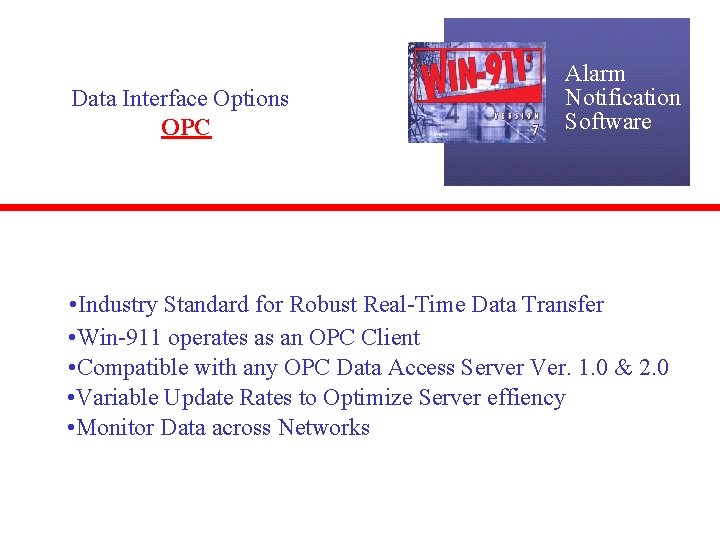 Data Interface Options
OPC

WIN-911
VERSION 7

Alarm Notification Software

•Industry Standard for Robust Real-Time Data Transfer
•Win-911 operates as an OPC Client
•Compatible with any OPC Data Access Server Ver. 1.0 & 2.0
•Variable Update Rates to Optimize Server effiency
•Monitor Data across Networks